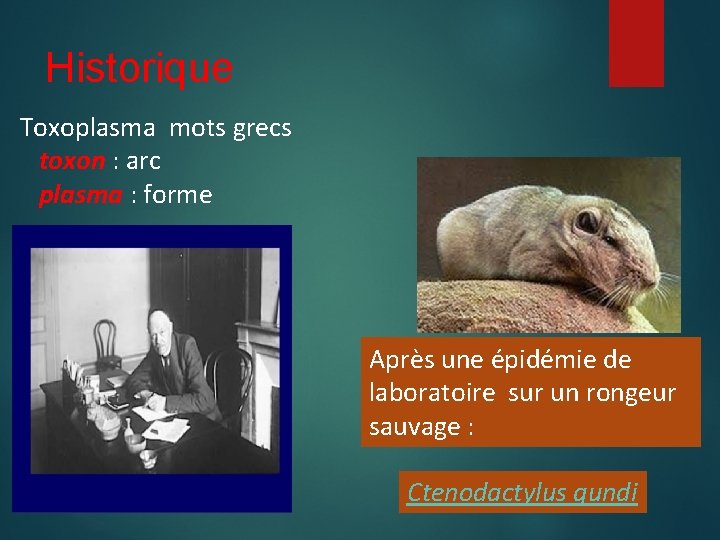 Historique

Toxoplasma mots grecs
toxon : arc
plasma : forme

Après une épidémie de laboratoire sur un rongeur sauvage :

Ctenodactylus gundi